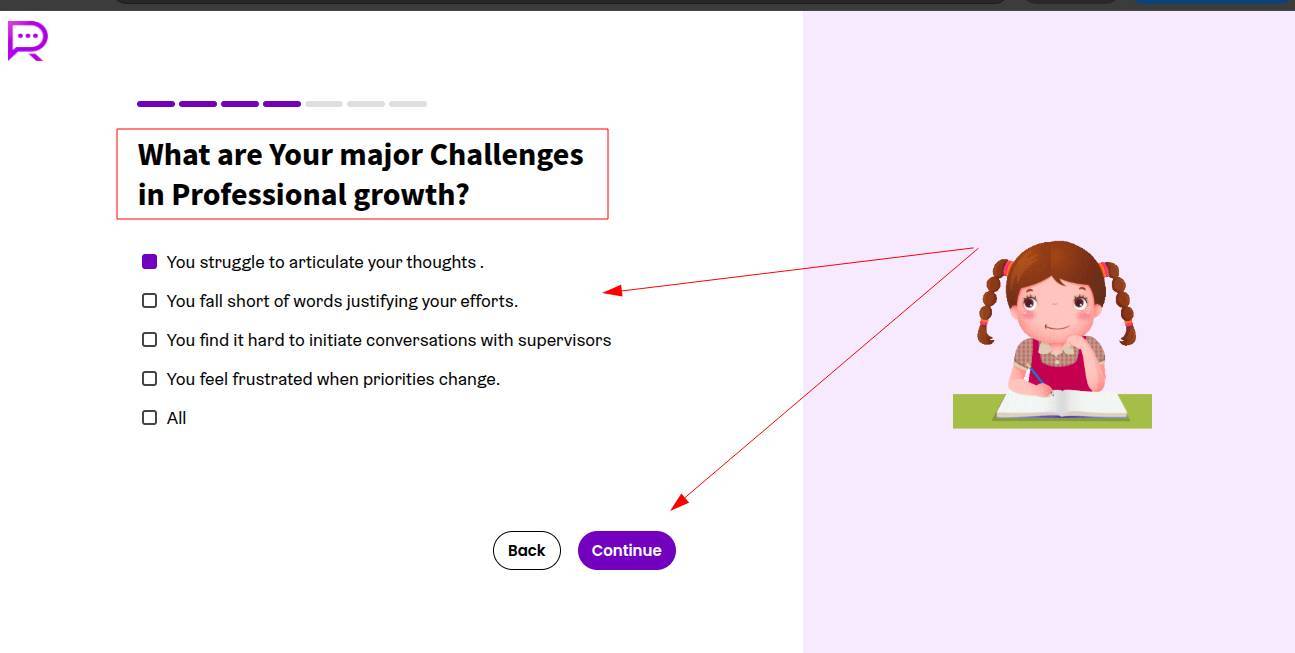 What are Your major Challenges in Professional growth?

You struggle to articulate your thoughts .

You fall short of words justifying your efforts.

You find it hard to initiate conversations with supervisors

You feel frustrated when priorities change.

All

Back

Continue